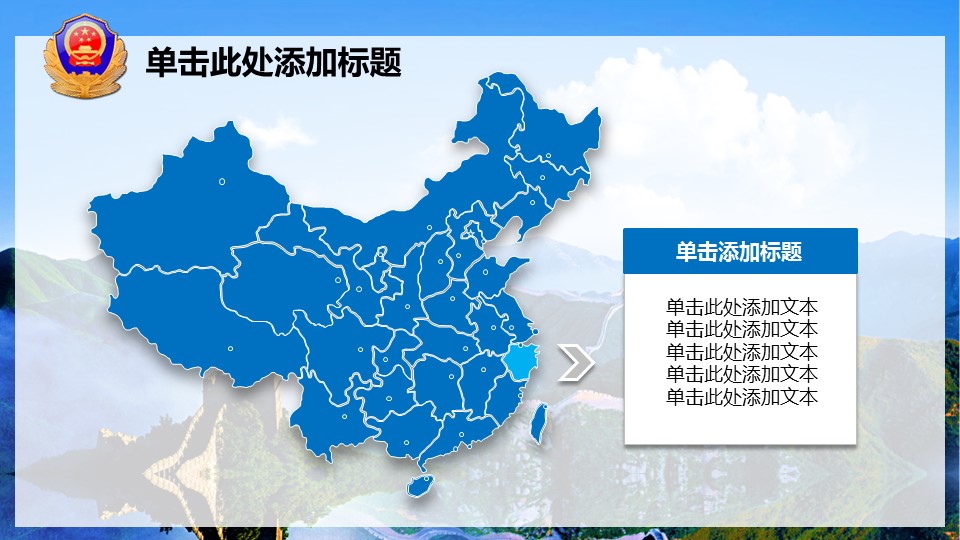 单击此处添加标题

单击添加标题

单击此处添加文本
单击此处添加文本
单击此处添加文本
单击此处添加文本
单击此处添加文本